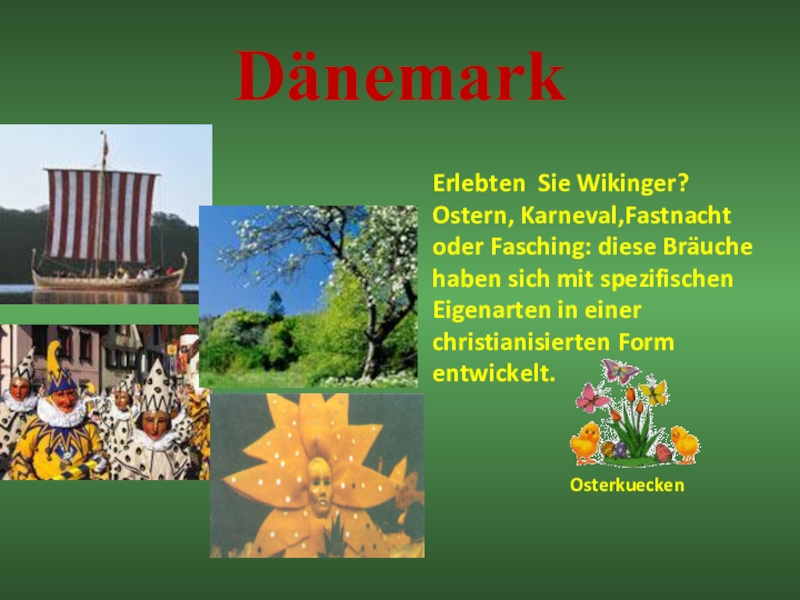 Dänemark

Erlebten Sie Wikinger? Ostern, Karneval,Fastnacht oder Fasching: diese Bräuche haben sich mit spezifischen Eigenarten in einer christianisierten Form entwickelt.

Osterkuecken